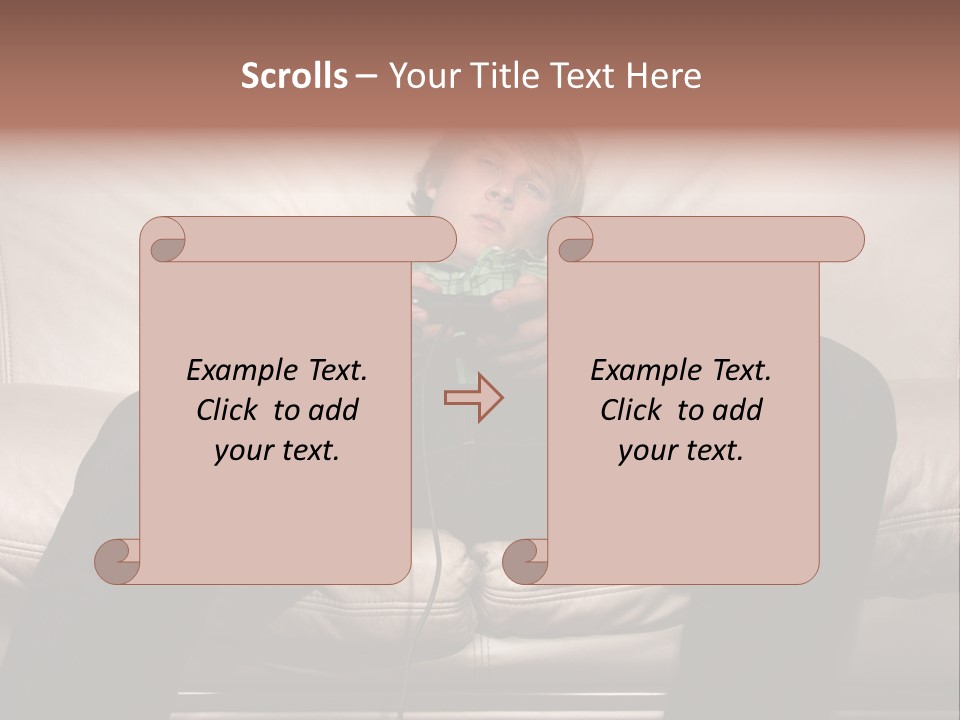 Scrolls – Your Title Text Here

Example Text. Click to add your text.

Example Text. Click to add your text.